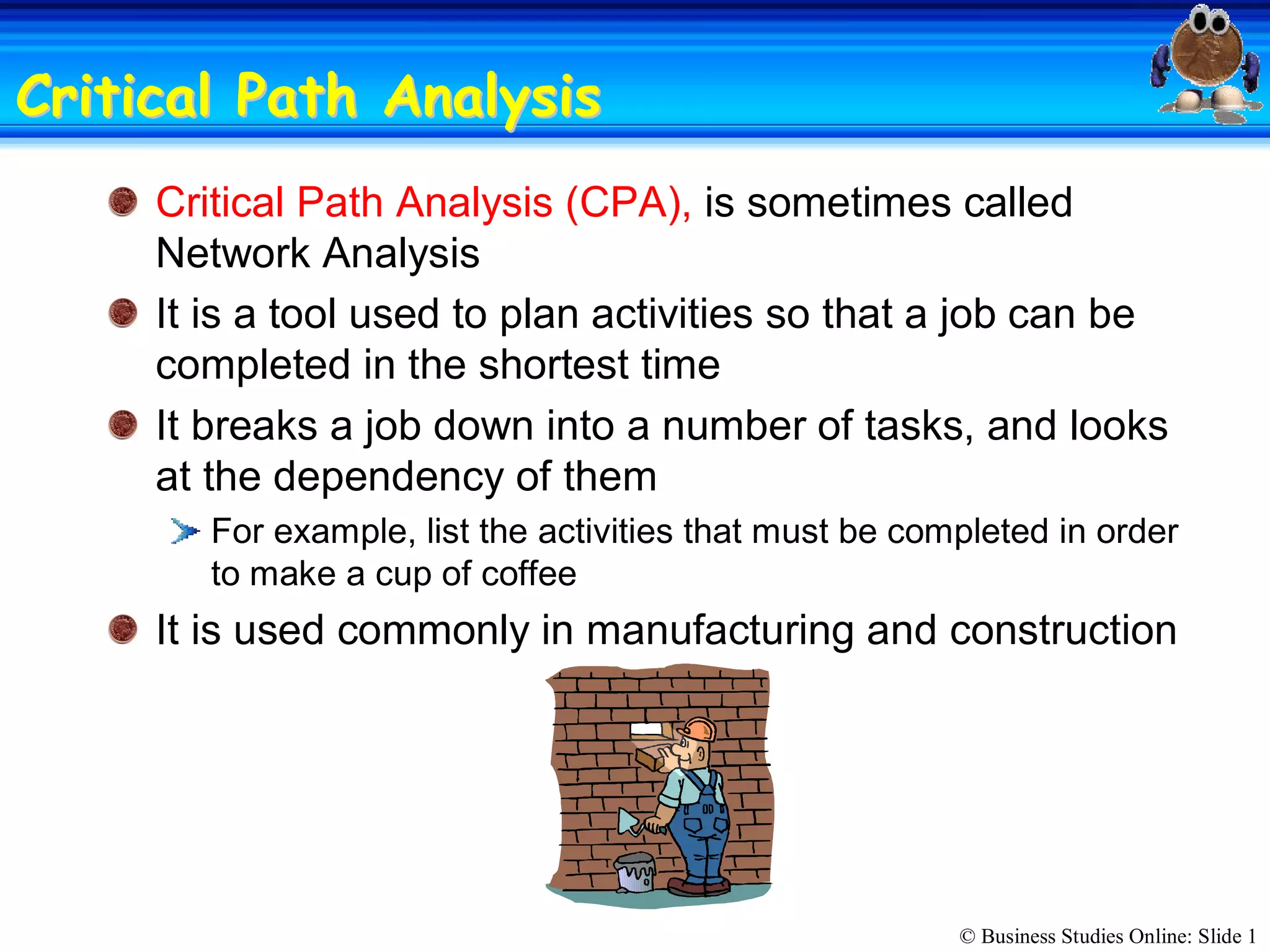 Critical Path Analysis

Critical Path Analysis (CPA), is sometimes called Network Analysis

It is a tool used to plan activities so that a job can be completed in the shortest time

It breaks a job down into a number of tasks, and looks at the dependency of them

For example, list the activities that must be completed in order to make a cup of coffee

It is used commonly in manufacturing and construction

© Business Studies Online: Slide 1